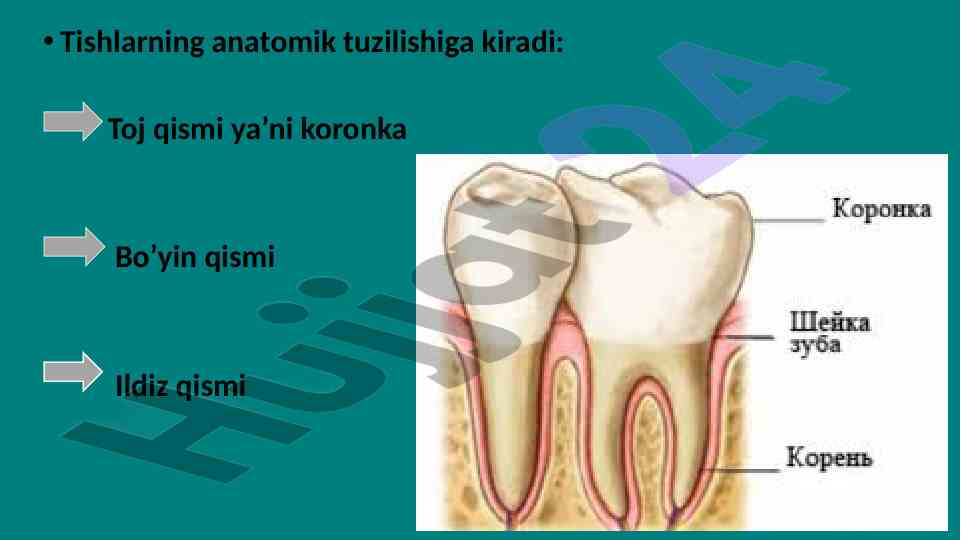 • Tishlarning anatomik tuzilishiga kiradi:

Toj qismi ya’ni koronka

Bo’yin qismi

Ildiz qismi

Коронка

Шейка зуба

Корень

Hujjat24